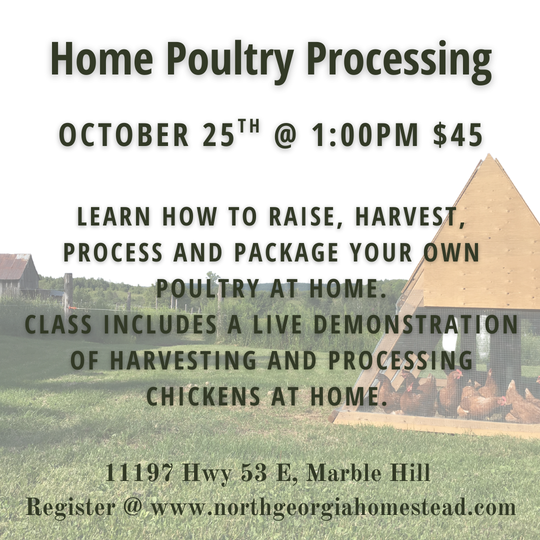 Home Poultry Processing

OCTOBER 25$^{TH}$ @ 1:00PM $45

LEARN HOW TO RAISE, HARVEST, PROCESS AND PACKAGE YOUR OWN POULTRY AT HOME.
CLASS INCLUDES A LIVE DEMONSTRATION OF HARVESTING AND PROCESSING CHICKENS AT HOME.

11197 Hwy 53 E, Marble Hill
Register @ www.northgeorgiahomestead.com